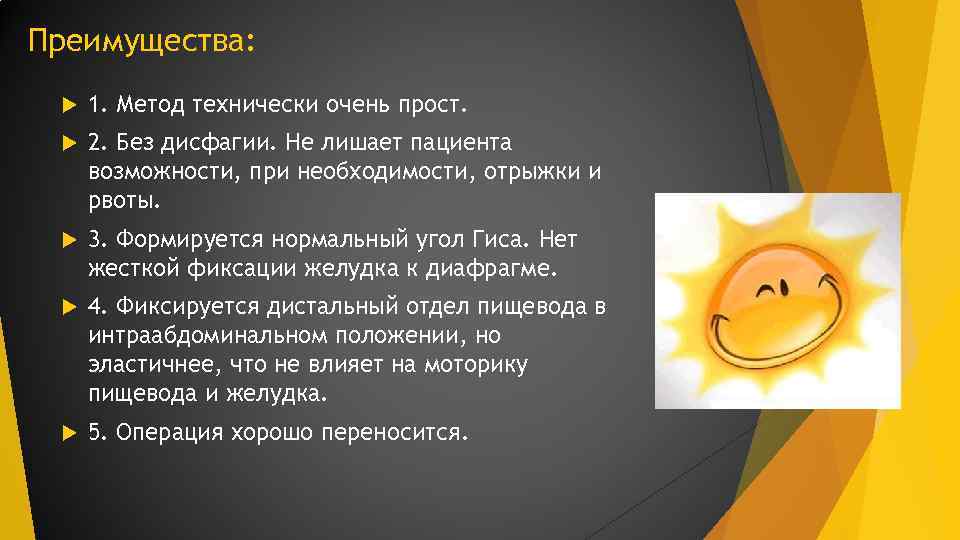 Преимущества:

1. Метод технически очень прост.

2. Без дисфагии. Не лишает пациента возможности, при необходимости, отрыжки и рвоты.

3. Формируется нормальный угол Гиса. Нет жесткой фиксации желудка к диафрагме.

4. Фиксируется дистальный отдел пищевода в интраабдоминальном положении, но эластичнее, что не влияет на моторику пищевода и желудка.

5. Операция хорошо переносится.